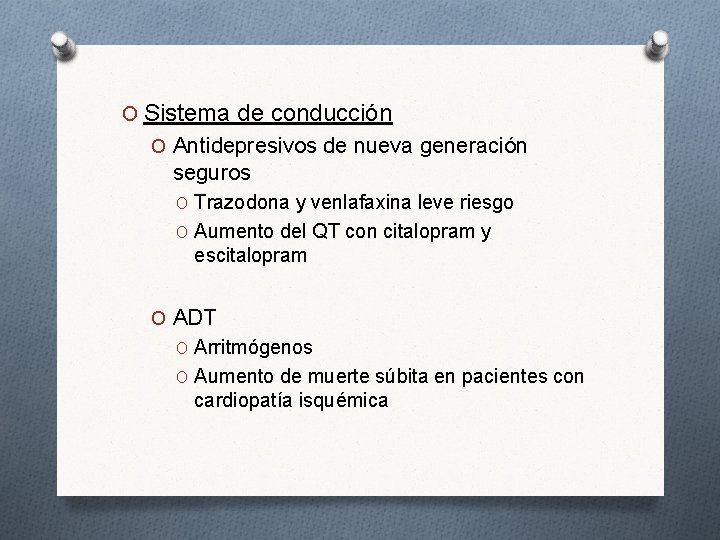 Sistema de conducción

Antidepresivos de nueva generación seguros

Trazodona y venlafaxina leve riesgo

Aumento del QT con citalopram y escitalopram

ADT

Arritmógenos

Aumento de muerte súbita en pacientes con cardiopatía isquémica